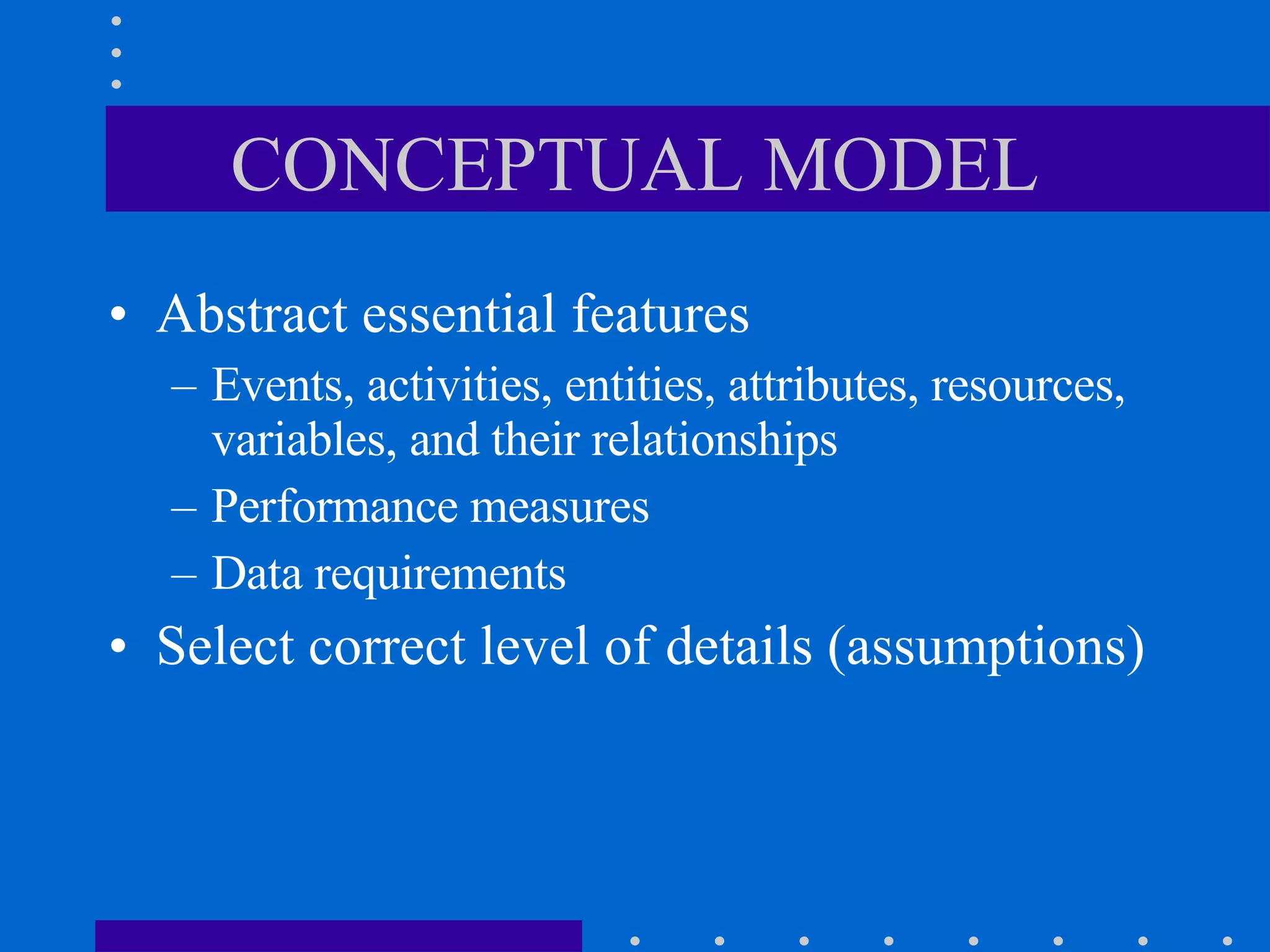 CONCEPTUAL MODEL

• Abstract essential features
  – Events, activities, entities, attributes, resources, variables, and their relationships
  – Performance measures
  – Data requirements
• Select correct level of details (assumptions)